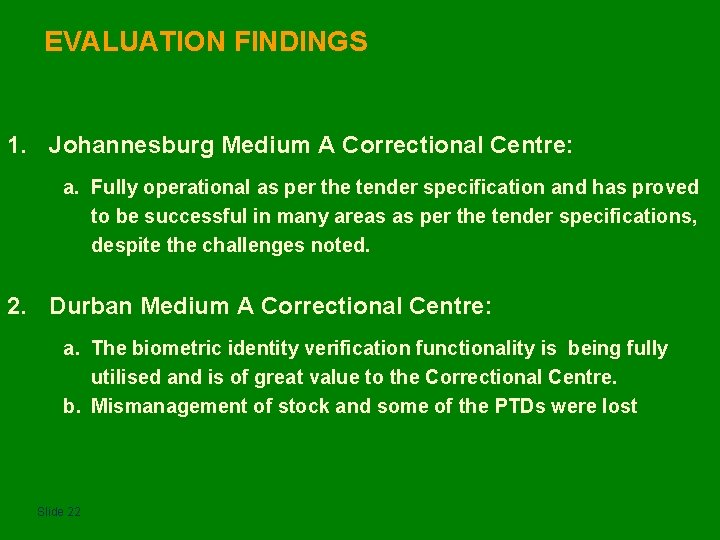 EVALUATION FINDINGS

1. Johannesburg Medium A Correctional Centre:

a. Fully operational as per the tender specification and has proved to be successful in many areas as per the tender specifications, despite the challenges noted.

2. Durban Medium A Correctional Centre:

a. The biometric identity verification functionality is being fully utilised and is of great value to the Correctional Centre.

b. Mismanagement of stock and some of the PTDs were lost

Slide 22